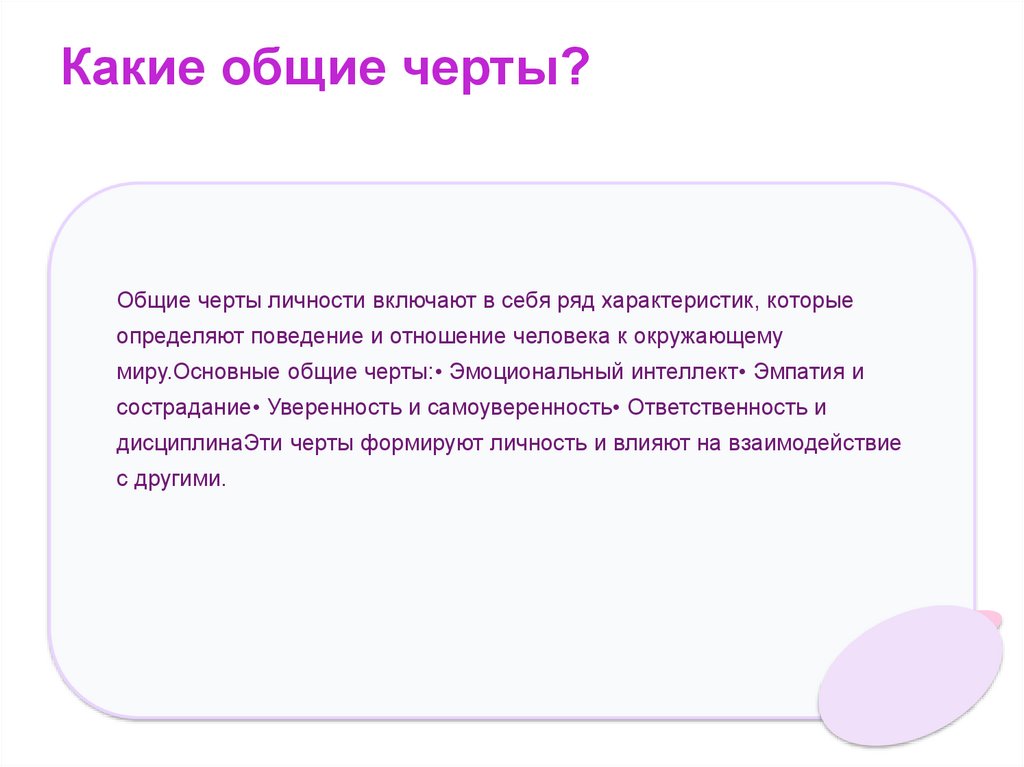 Какие общие черты?

Общие черты личности включают в себя ряд характеристик, которые определяют поведение и отношение человека к окружающему миру.Основные общие черты:• Эмоциональный интеллект• Эмпатия и сострадание• Уверенность и самоуверенность• Ответственность и дисциплинаЭти черты формируют личность и влияют на взаимодействие с другими.